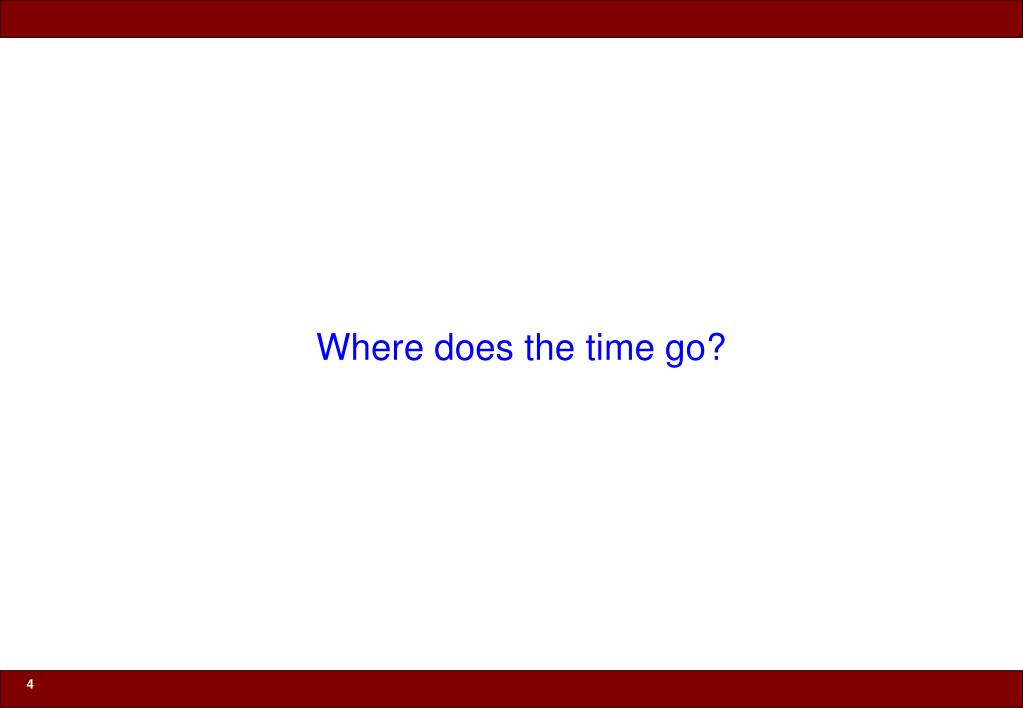 Where does the time go?

4